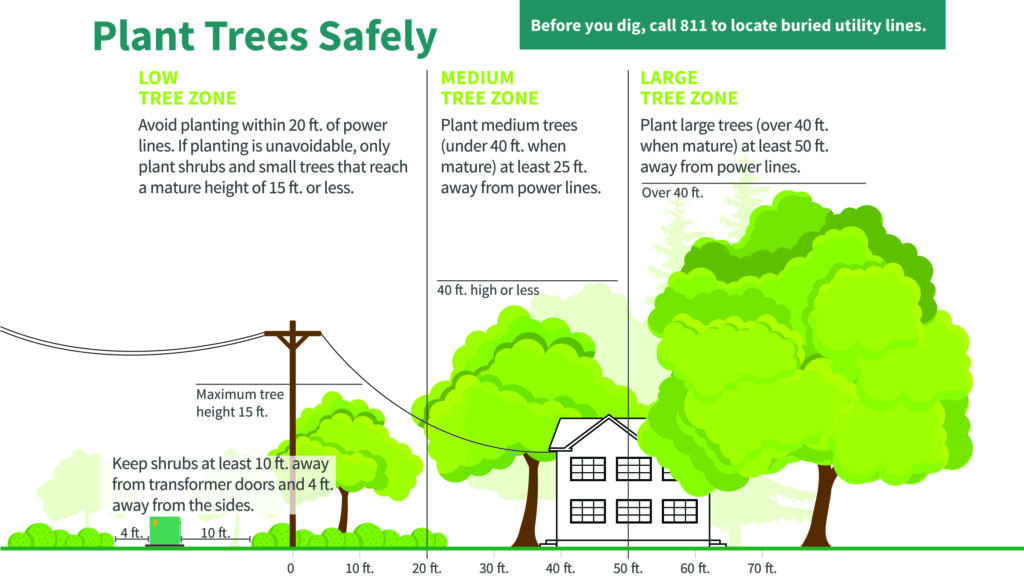 Plant Trees Safely

Before you dig, call 811 to locate buried utility lines.

LOW TREE ZONE

Avoid planting within 20 ft. of power lines. If planting is unavoidable, only plant shrubs and small trees that reach a mature height of 15 ft. or less.

MEDIUM TREE ZONE

Plant medium trees (under 40 ft. when mature) at least 25 ft. away from power lines.

LARGE TREE ZONE

Plant large trees (over 40 ft. when mature) at least 50 ft. away from power lines.

Over 40 ft.

40 ft. high or less

Maximum tree height 15 ft.

Keep shrubs at least 10 ft. away from transformer doors and 4 ft. away from the sides.

4 ft.

10 ft.

0

10 ft.

20 ft.

30 ft.

40 ft.

50 ft.

60 ft.

70 ft.